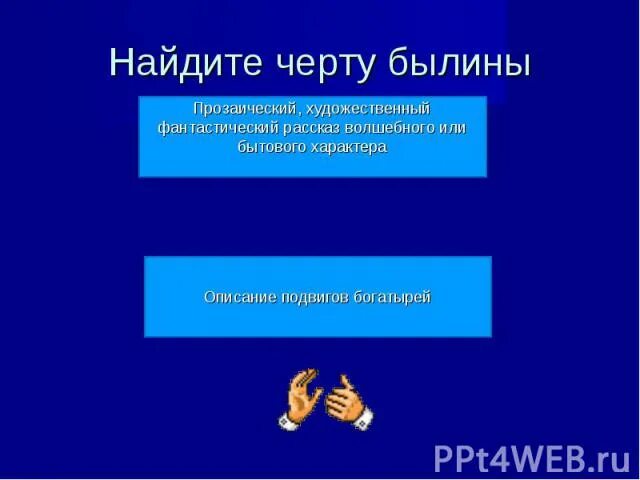 Найдите черту былины

Прозаический, художественный фантастический рассказ волшебного или бытового характера

Описание подвигов богатырей

PPt4WEB.ru